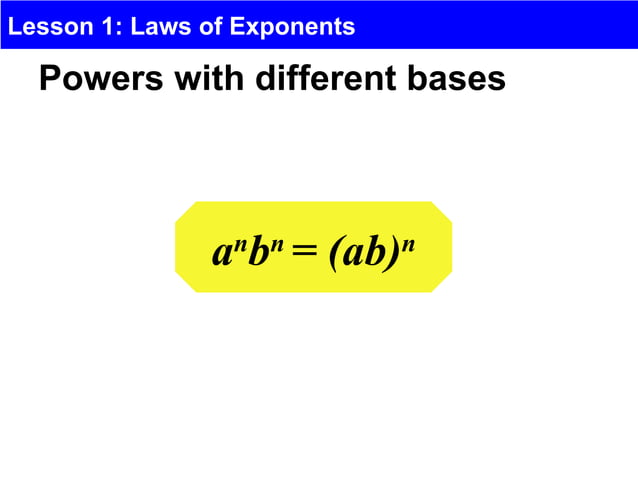 Lesson 1: Laws of Exponents

Powers with different bases

$a^n b^n = (ab)^n$